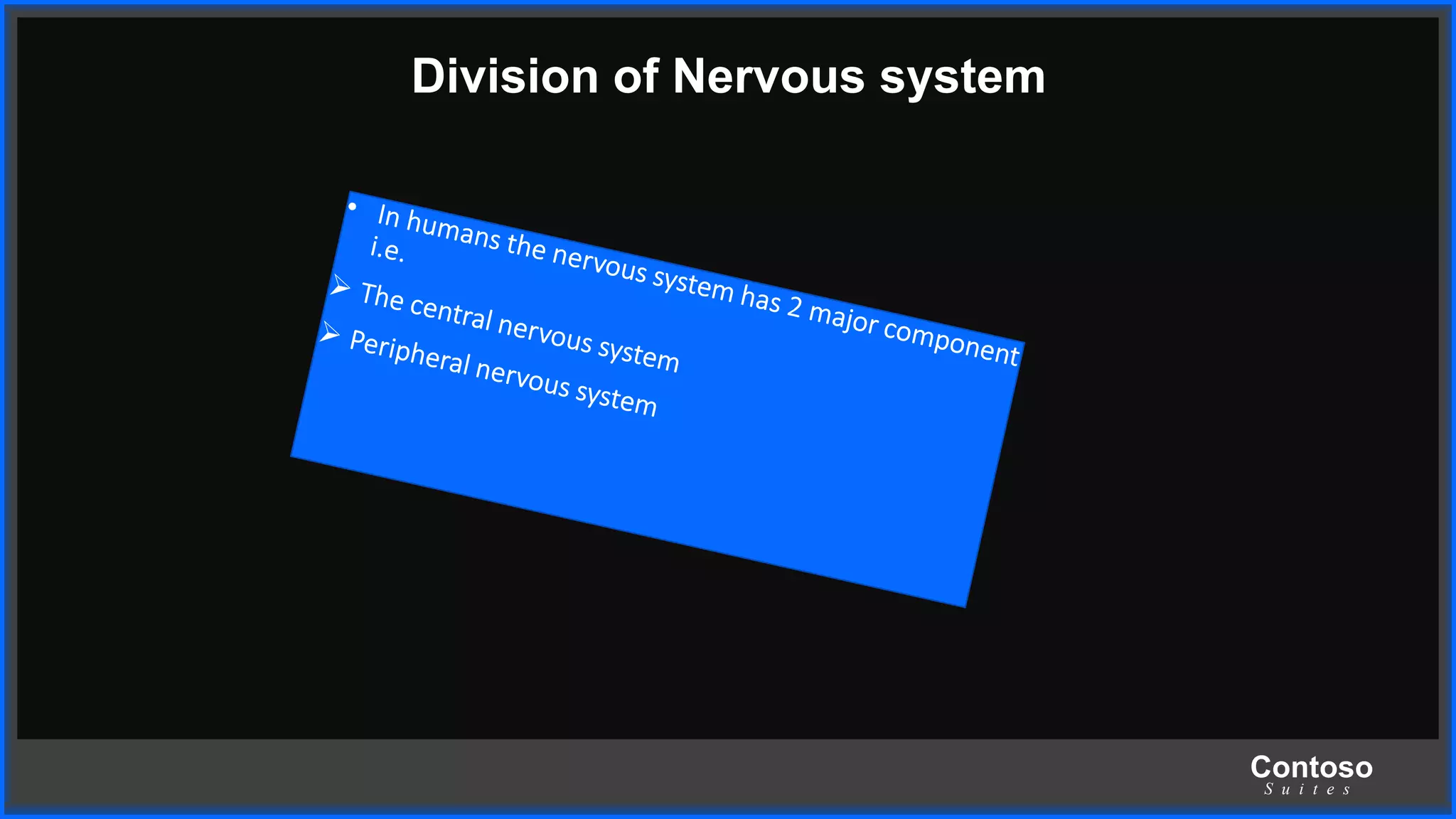 Division of Nervous system

• In humans the nervous system has 2 major component i.e.

➢ The central nervous system

➢ Peripheral nervous system

Contoso
Suites